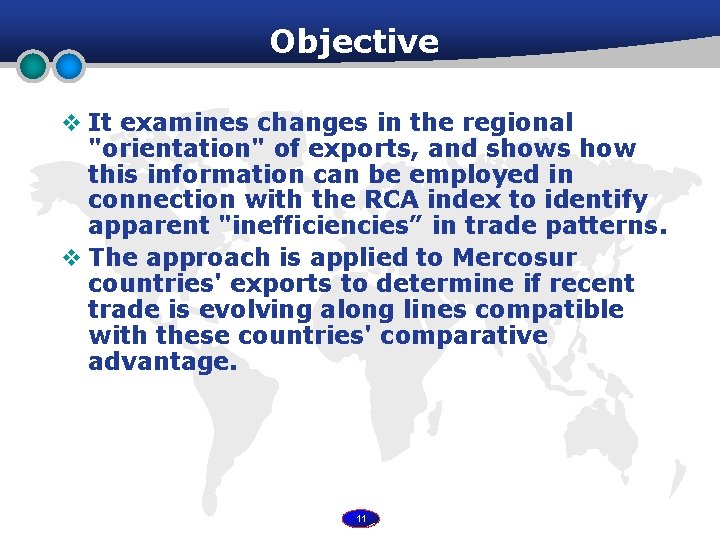 Objective

❖ It examines changes in the regional "orientation" of exports, and shows how this information can be employed in connection with the RCA index to identify apparent "inefficiencies” in trade patterns.

❖ The approach is applied to Mercosur countries' exports to determine if recent trade is evolving along lines compatible with these countries' comparative advantage.

11